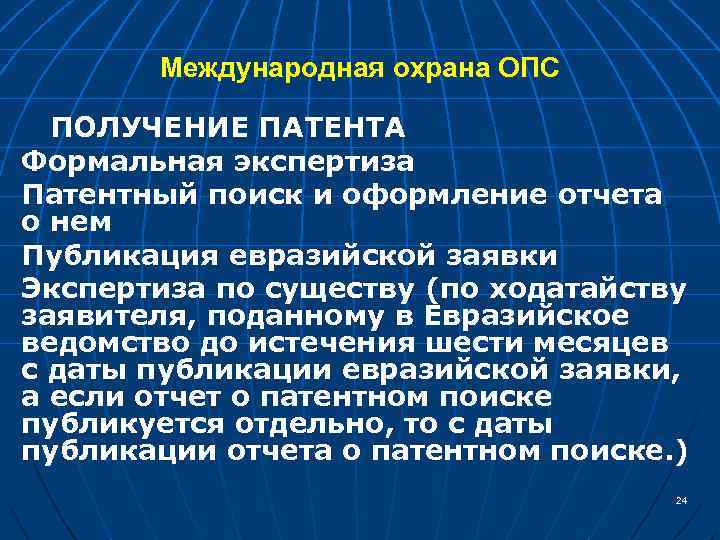 Международная охрана ОПС

ПОЛУЧЕНИЕ ПАТЕНТА

Формальная экспертиза

Патентный поиск и оформление отчета о нем

Публикация евразийской заявки

Экспертиза по существу (по ходатайству заявителя, поданному в Евразийское ведомство до истечения шести месяцев с даты публикации евразийской заявки, а если отчет о патентном поиске публикуется отдельно, то с даты публикации отчета о патентном поиске.)

24